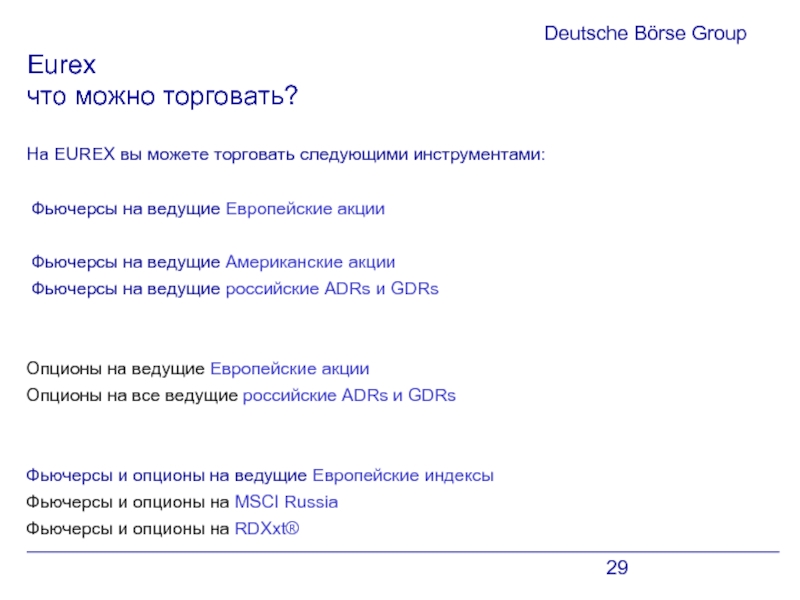 Deutsche Börse Group

Eurex
что можно торговать?

На EUREX вы можете торговать следующими инструментами:

Фьючерсы на ведущие Европейские акции

Фьючерсы на ведущие Американские акции
Фьючерсы на ведущие российские ADRs и GDRs

Опционы на ведущие Европейские акции
Опционы на все ведущие российские ADRs и GDRs

Фьючерсы и опционы на ведущие Европейские индексы
Фьючерсы и опционы на MSCI Russia
Фьючерсы и опционы на RDXxt®

29